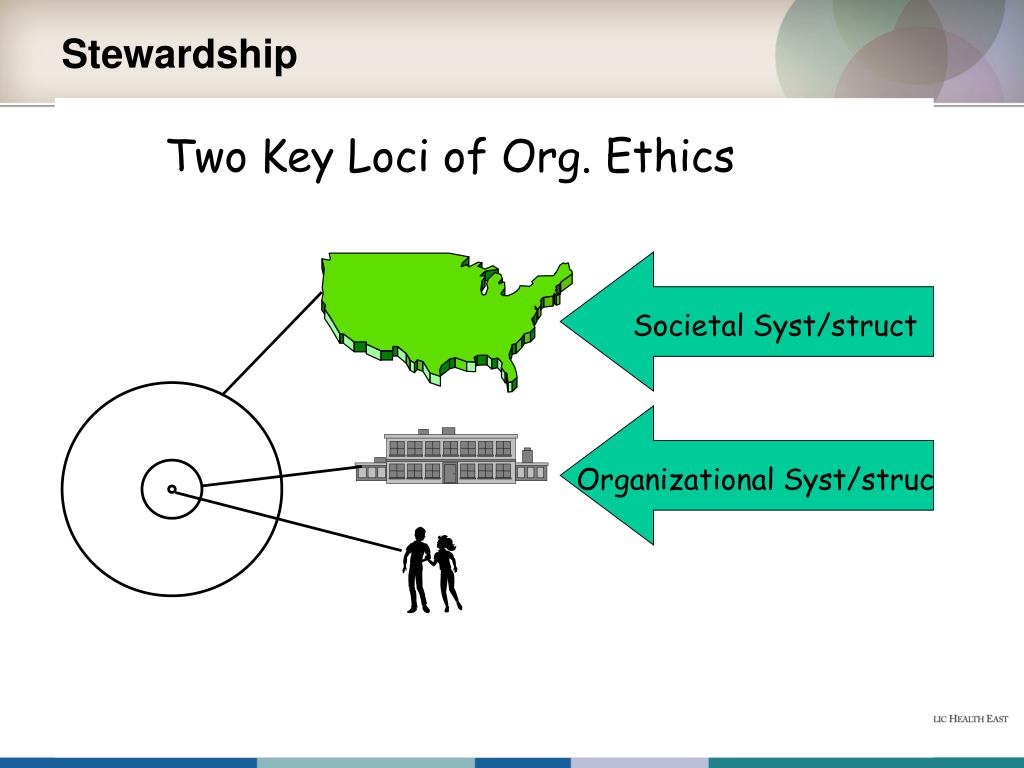 Stewardship

Two Key Loci of Org. Ethics

Societal Syst/struct

Organizational Syst/struc

LIC HEALTH EAST